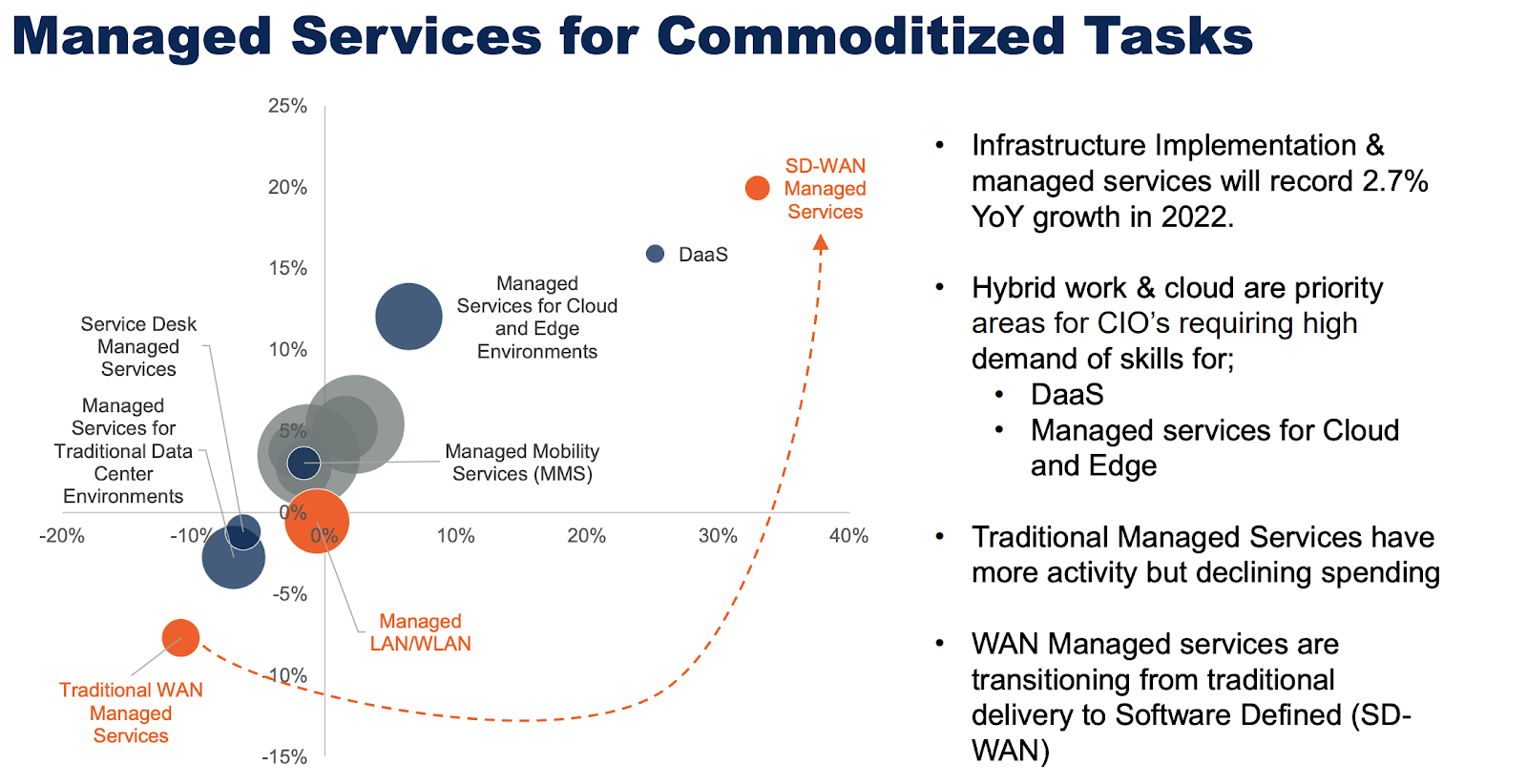 Managed Services for Commoditized Tasks

25%

20%

15%

10%

5%

0%

-5%

-10%

-15%

-20%

-10%

0%

10%

20%

30%

40%

SD-WAN Managed Services

DaaS

Managed Services for Cloud and Edge Environments

Service Desk Managed Services

Managed Services for Traditional Data Center Environments

Managed Mobility Services (MMS)

Managed LAN/WLAN

Traditional WAN Managed Services

• Infrastructure Implementation & managed services will record 2.7% YoY growth in 2022.

• Hybrid work & cloud are priority areas for CIO's requiring high demand of skills for;
  • DaaS
  • Managed services for Cloud and Edge

• Traditional Managed Services have more activity but declining spending

• WAN Managed services are transitioning from traditional delivery to Software Defined (SD-WAN)